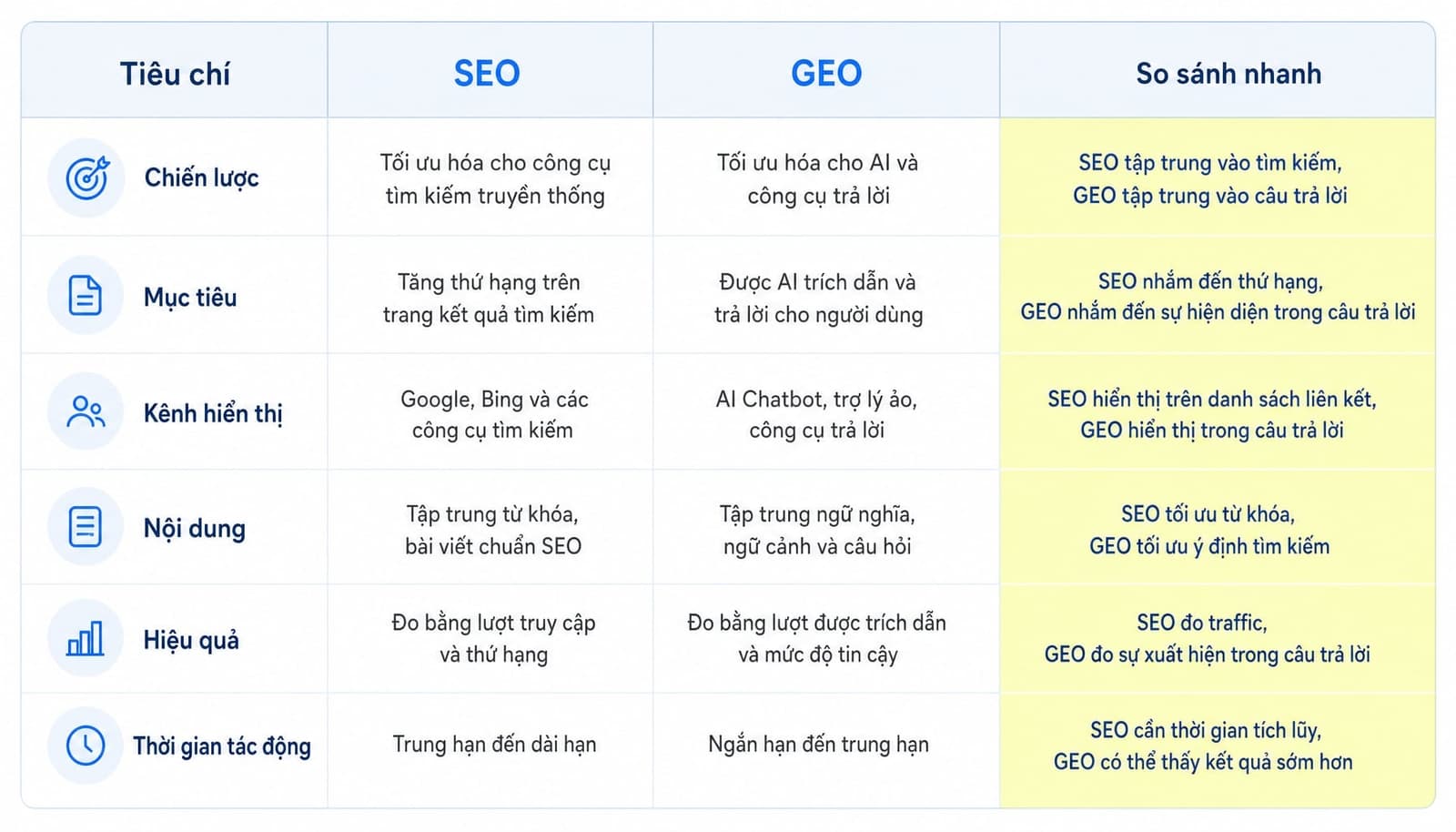 | Tiêu chí | SEO | GEO | So sánh nhanh |
|---|---|---|---|
| Chiến lược | Tối ưu hóa cho công cụ tìm kiếm truyền thống | Tối ưu hóa cho AI và công cụ trả lời | SEO tập trung vào tìm kiếm, GEO tập trung vào câu trả lời |
| Mục tiêu | Tăng thứ hạng trên trang kết quả tìm kiếm | Được AI trích dẫn và trả lời cho người dùng | SEO nhắm đến thứ hạng, GEO nhắm đến sự hiện diện trong câu trả lời |
| Kênh hiển thị | Google, Bing và các công cụ tìm kiếm | AI Chatbot, trợ lý ảo, công cụ trả lời | SEO hiển thị trên danh sách liên kết, GEO hiển thị trong câu trả lời |
| Nội dung | Tập trung từ khóa, bài viết chuẩn SEO | Tập trung ngữ nghĩa, ngữ cảnh và câu hỏi | SEO tối ưu từ khóa, GEO tối ưu ý định tìm kiếm |
| Hiệu quả | Đo bằng lượt truy cập và thứ hạng | Đo bằng lượt được trích dẫn và mức độ tin cậy | SEO đo traffic, GEO đo sự xuất hiện trong câu trả lời |
| Thời gian tác động | Trung hạn đến dài hạn | Ngắn hạn đến trung hạn | SEO cần thời gian tích lũy, GEO có thể thấy kết quả sớm hơn |